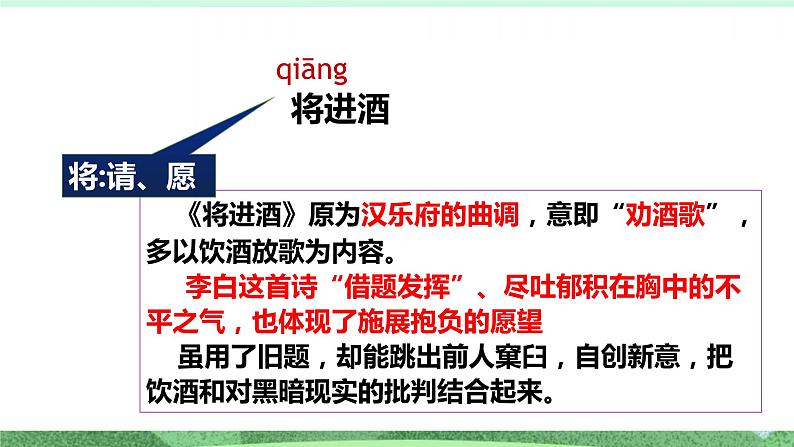 qiāng
将进酒

将:请、愿

《将进酒》原为汉乐府的曲调，意即“劝酒歌”，多以饮酒放歌为内容。

李白这首诗“借题发挥”、尽吐郁积在胸中的不平之气，也体现了施展抱负的愿望

虽用了旧题，却能跳出前人窠臼，自创新意，把饮酒和对黑暗现实的批判结合起来。